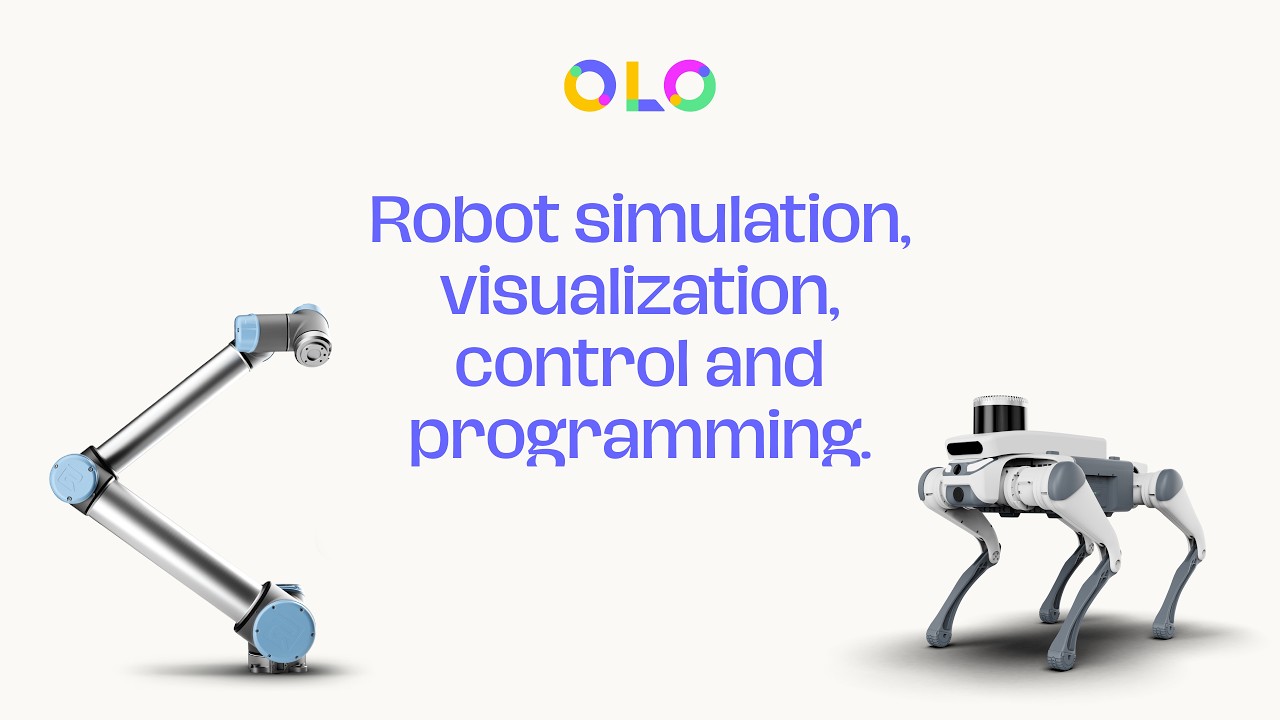 OLO

Robot simulation, visualization, control and programming.